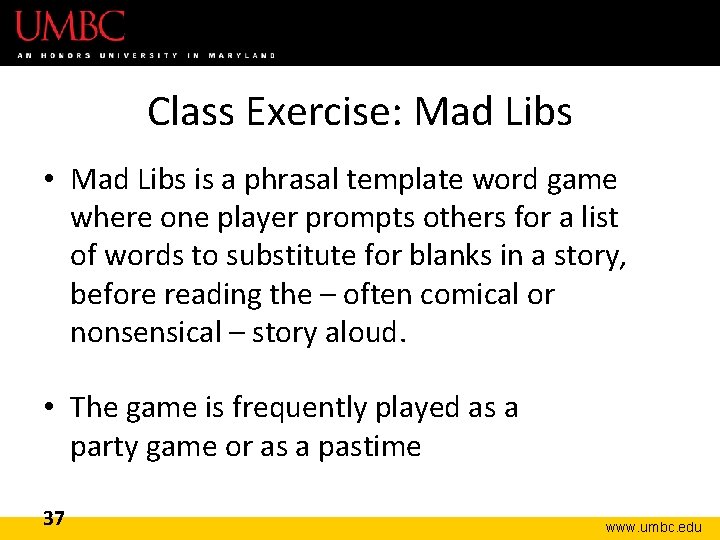 UMBC
AN HONORS UNIVERSITY IN MARYLAND

Class Exercise: Mad Libs

• Mad Libs is a phrasal template word game where one player prompts others for a list of words to substitute for blanks in a story, before reading the – often comical or nonsensical – story aloud.

• The game is frequently played as a party game or as a pastime

37

www.umbc.edu